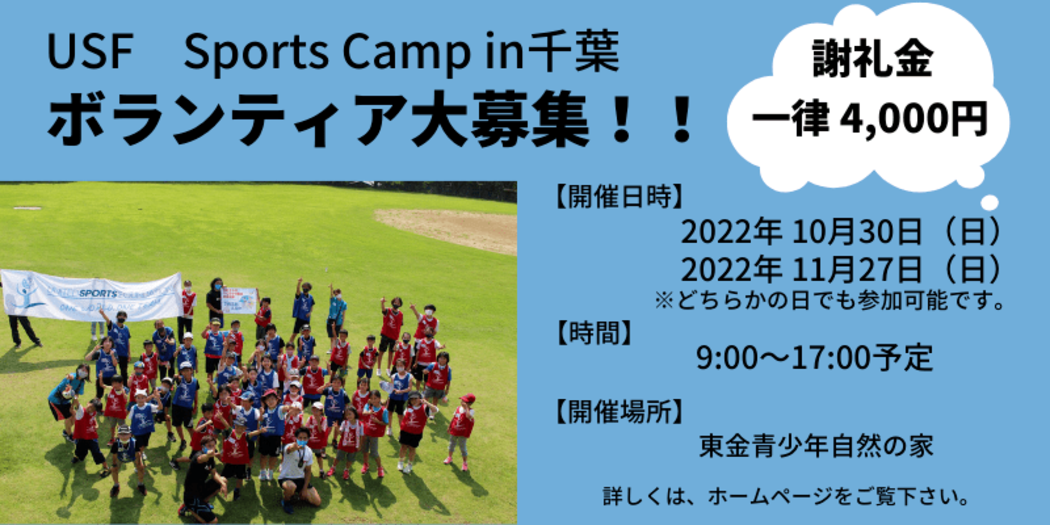 USF　Sports Camp in千葉
ボランティア大募集！！

謝礼金
一律 4,000円

SPORTS

【開催日時】
2022年 10月30日（日）
2022年 11月27日（日）
※どちらかの日でも参加可能です。

【時間】
9:00〜17:00予定

【開催場所】
東金青少年自然の家

詳しくは、ホームページをご覧下さい。